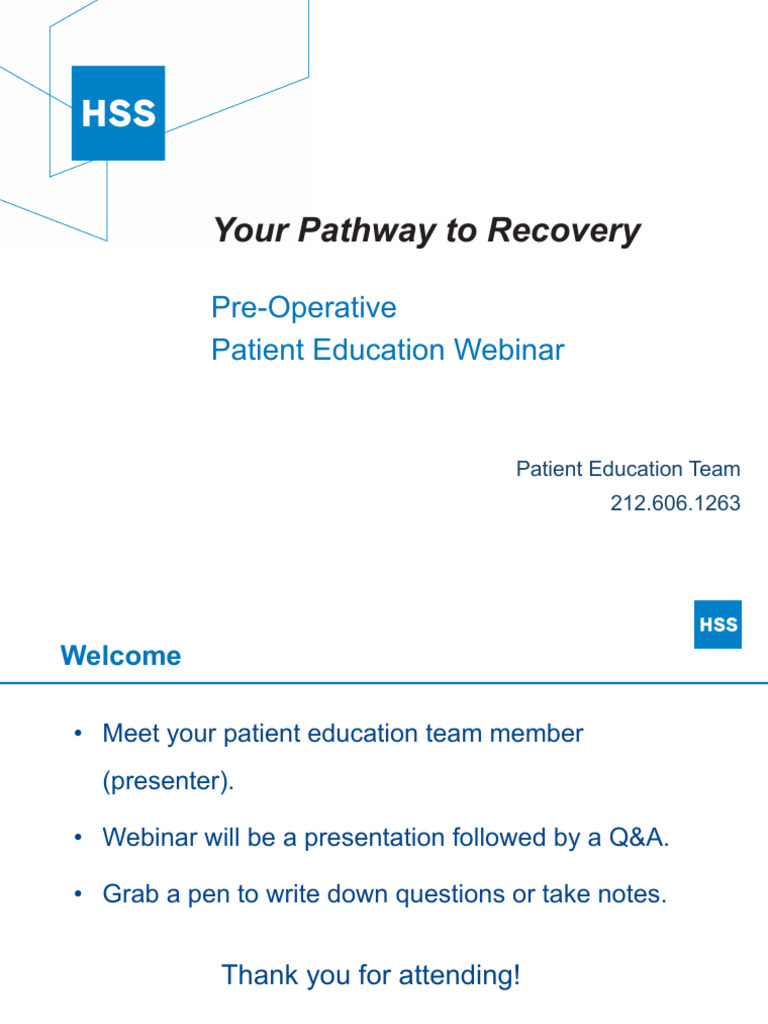 HSS

Your Pathway to Recovery

Pre-Operative
Patient Education Webinar

Patient Education Team
212.606.1263

HSS

Welcome

• Meet your patient education team member (presenter).

• Webinar will be a presentation followed by a Q&A.

• Grab a pen to write down questions or take notes.

Thank you for attending!